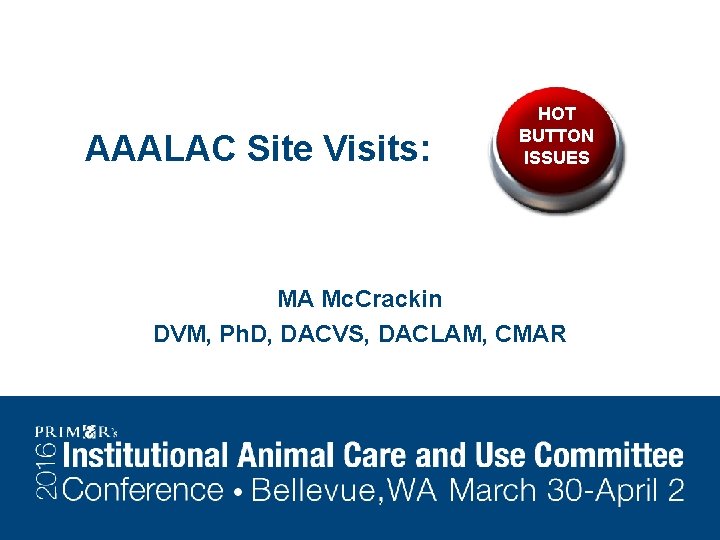 AAALAC Site Visits:

HOT BUTTON ISSUES

MA McCrackin
DVM, PhD, DACVS, DACLAM, CMAR

PRIM&R's
2016
Institutional Animal Care and Use Committee
Conference • Bellevue, WA March 30-April 2